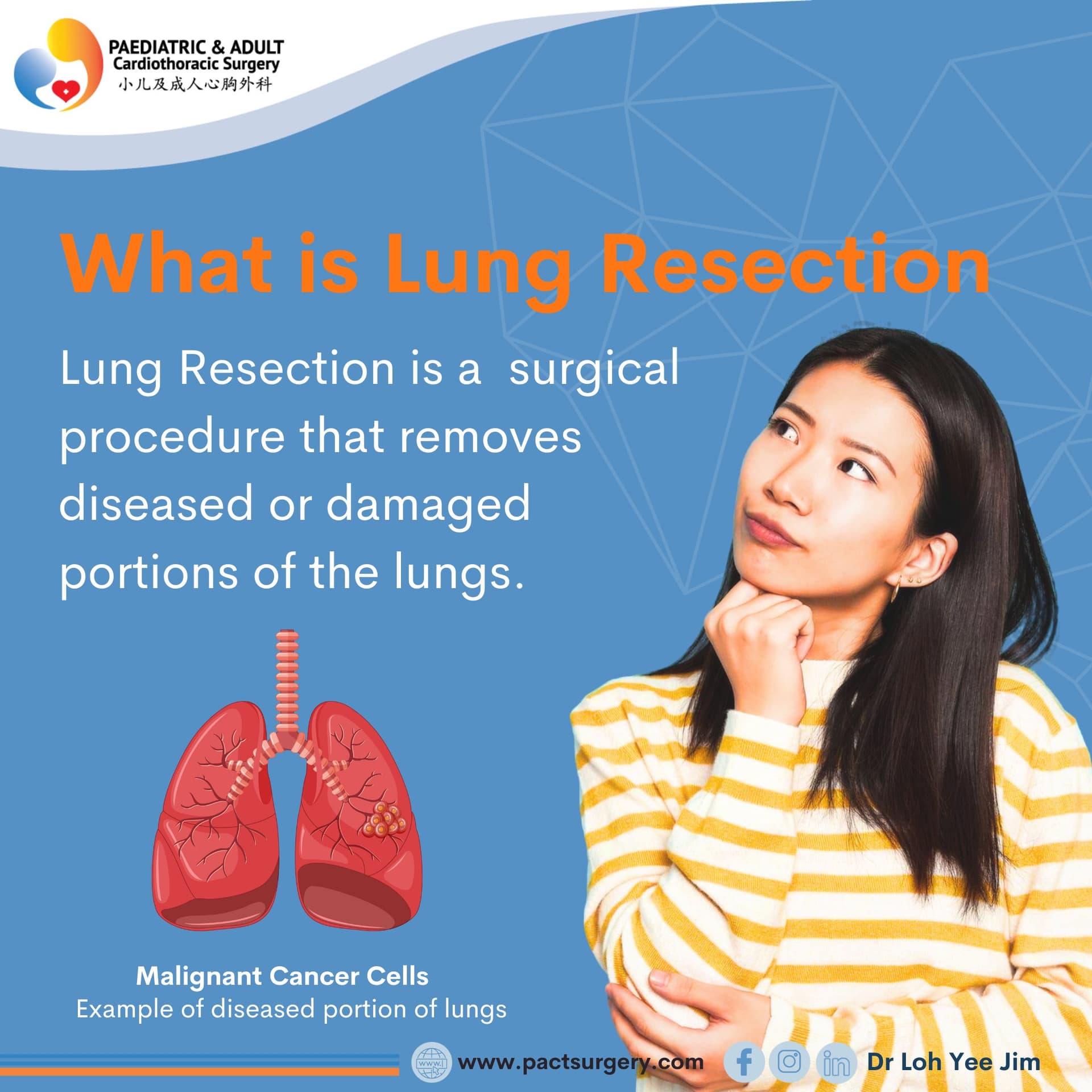 PAEDIATRIC & ADULT
Cardiothoracic Surgery
小儿及成人心胸外科

What is Lung Resection

Lung Resection is a surgical procedure that removes diseased or damaged portions of the lungs.

Malignant Cancer Cells
Example of diseased portion of lungs

www.pactsurgery.com

Dr Loh Yee Jim